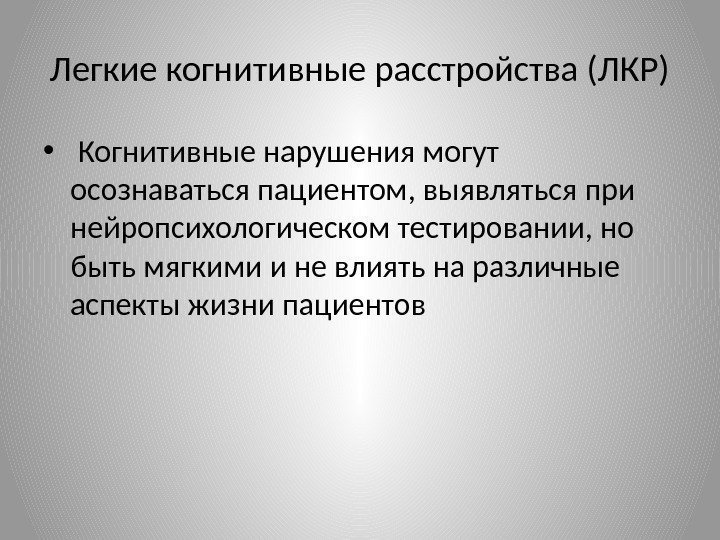 Легкие когнитивные расстройства (ЛКР)

• Когнитивные нарушения могут осознаваться пациентом, выявляться при нейропсихологическом тестировании, но быть мягкими и не влиять на различные аспекты жизни пациентов